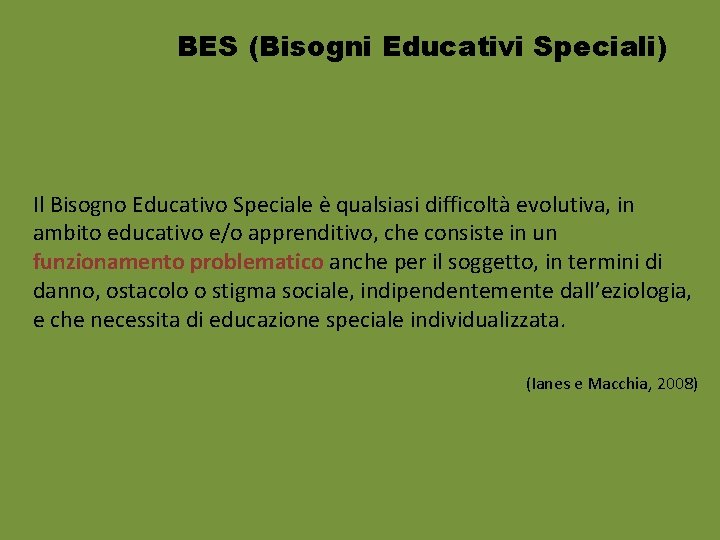 BES (Bisogni Educativi Speciali)

Il Bisogno Educativo Speciale è qualsiasi difficoltà evolutiva, in ambito educativo e/o apprenditivo, che consiste in un funzionamento problematico anche per il soggetto, in termini di danno, ostacolo o stigma sociale, indipendentemente dall’eziologia, e che necessita di educazione speciale individualizzata.

(Ianes e Macchia, 2008)